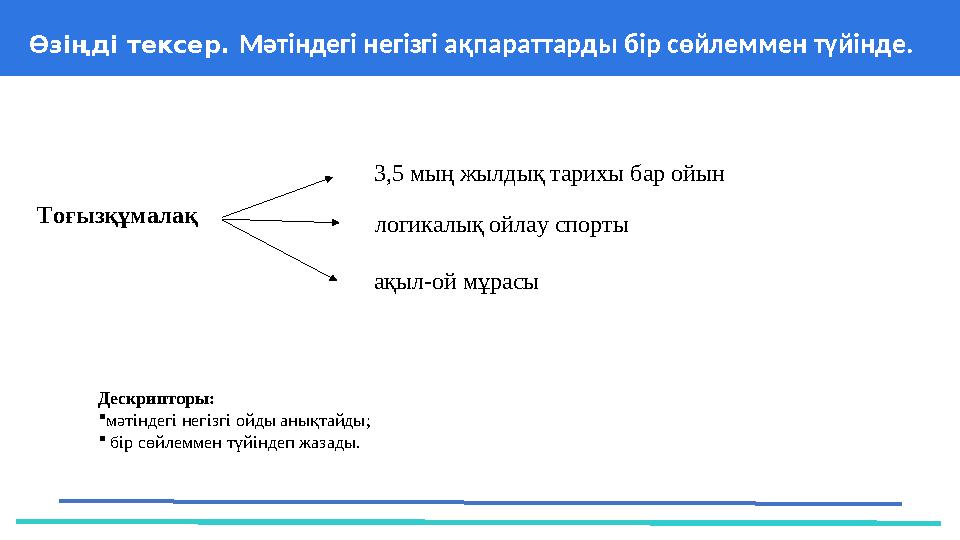 Өзіңді тексер. Мәтіндегі негізгі ақпараттарды бір сөйлеммен түйінде.

Тоғызқұмалақ

3,5 мың жылдық тарихы бар ойын

логикалық ойлау спорты

ақыл-ой мұрасы

Дескрипторы:
▪мәтіндегі негізгі ойды анықтайды;
▪ бір сөйлеммен түйіндеп жазады.